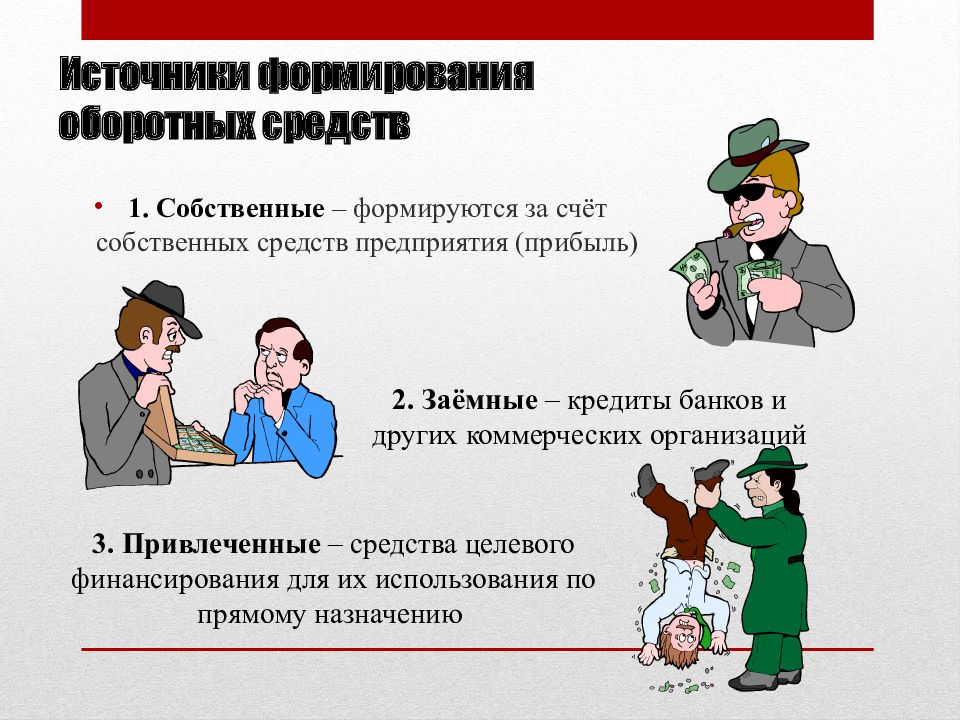 Источники формирования оборотных средств

• 1. Собственные – формируются за счёт собственных средств предприятия (прибыль)

2. Заёмные – кредиты банков и других коммерческих организаций

3. Привлеченные – средства целевого финансирования для их использования по прямому назначению